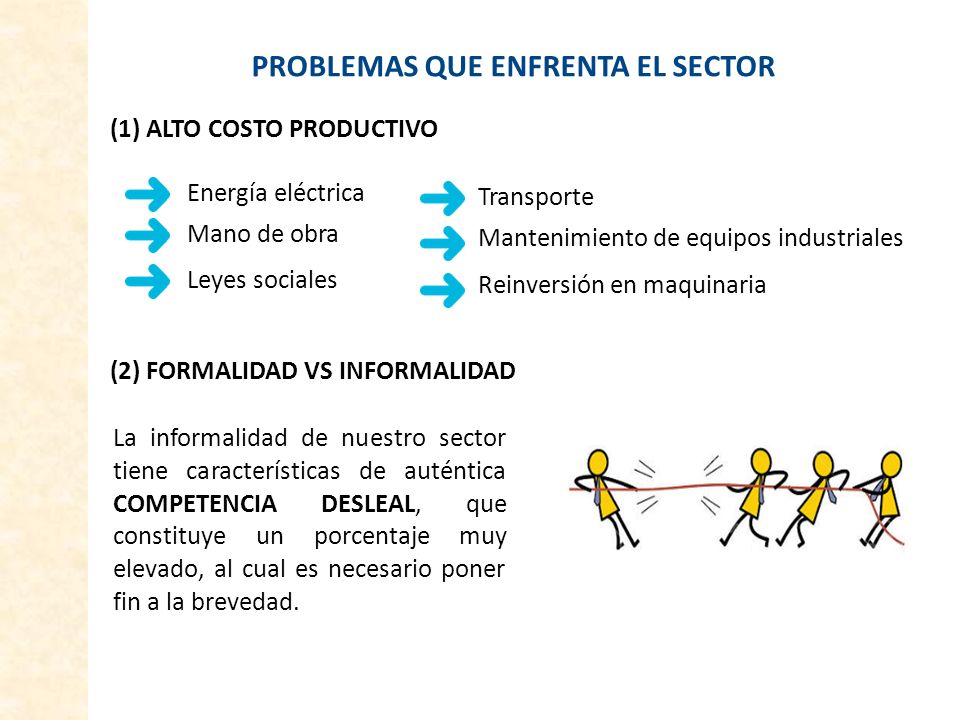 PROBLEMAS QUE ENFRENTA EL SECTOR

(1) ALTO COSTO PRODUCTIVO

Energía eléctrica
Mano de obra
Leyes sociales

Transporte
Mantenimiento de equipos industriales
Reinversión en maquinaria

(2) FORMALIDAD VS INFORMALIDAD

La informalidad de nuestro sector tiene características de auténtica COMPETENCIA DESLEAL, que constituye un porcentaje muy elevado, al cual es necesario poner fin a la brevedad.